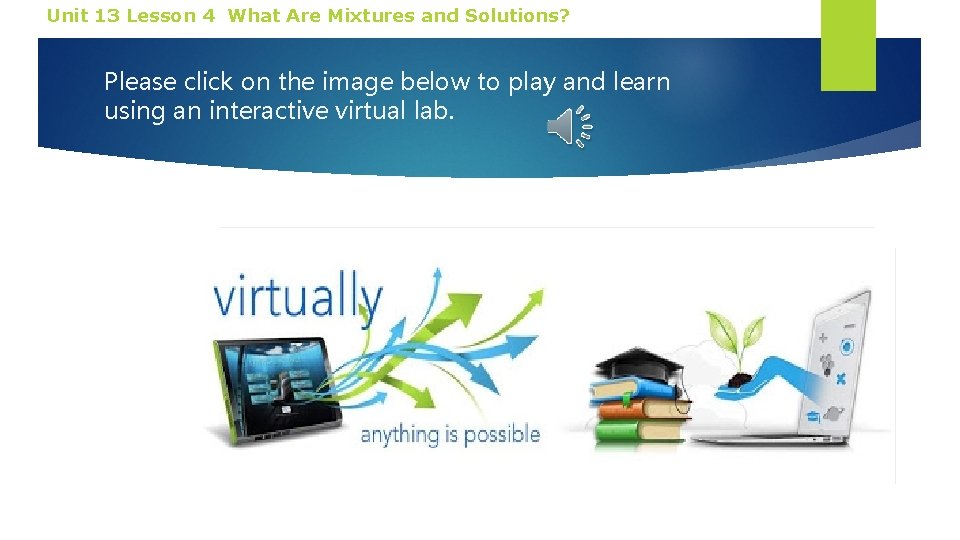 Unit 13 Lesson 4 What Are Mixtures and Solutions?

Please click on the image below to play and learn using an interactive virtual lab.

virtually

anything is possible